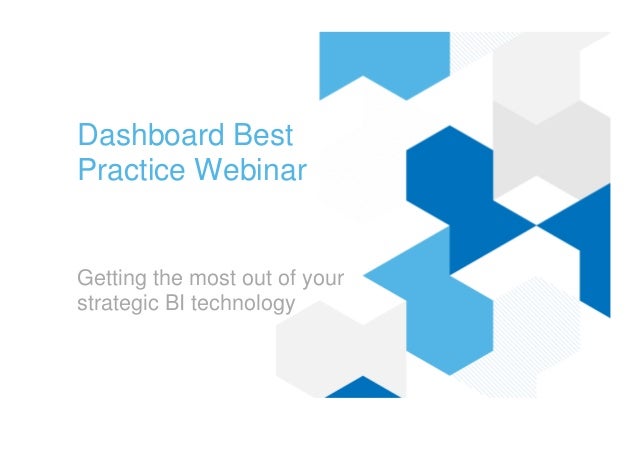 Dashboard Best Practice Webinar

Getting the most out of your strategic BI technology